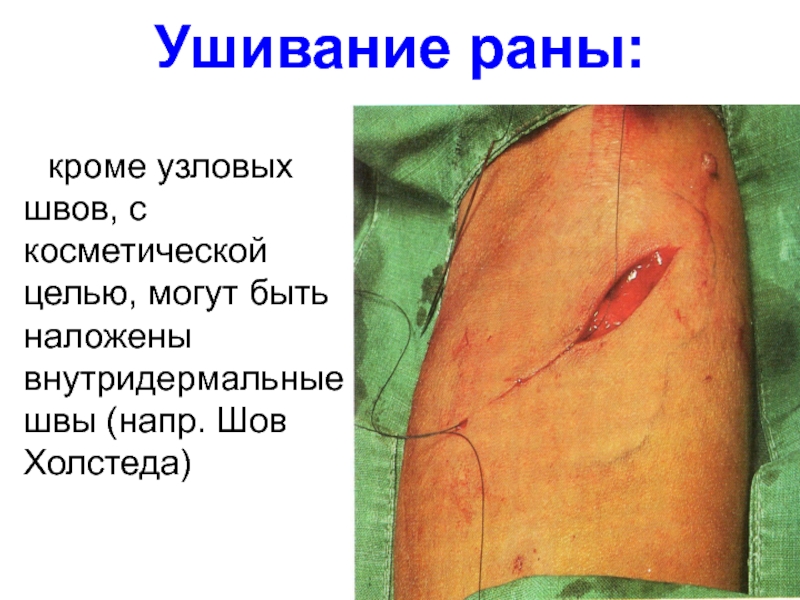 Ушивание раны:

кроме узловых швов, с косметической целью, могут быть наложены внутридермальные швы (напр. Шов Холстеда)